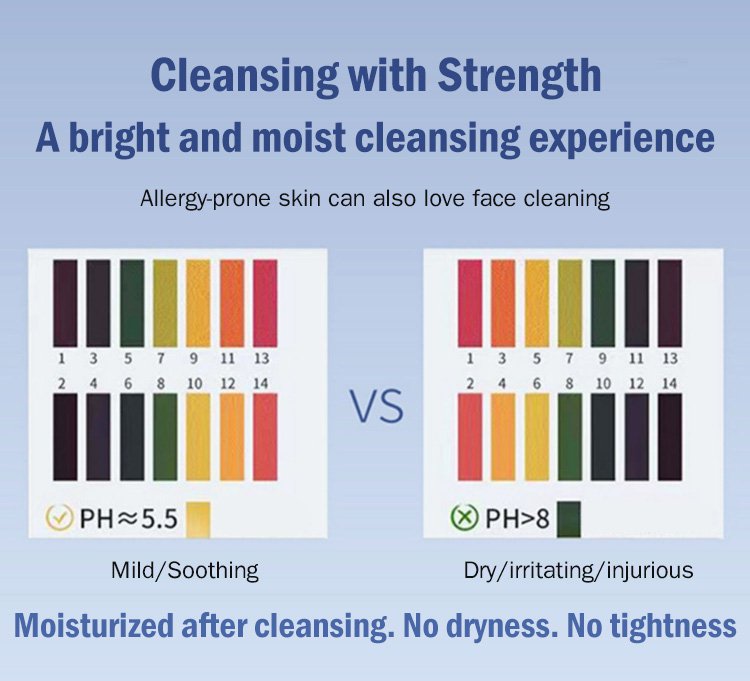 Cleansing with Strength
A bright and moist cleansing experience

Allergy-prone skin can also love face cleaning

1 3 5 7 9 11 13
2 4 6 8 10 12 14

PH≈5.5

Mild/Soothing

VS

1 3 5 7 9 11 13
2 4 6 8 10 12 14

PH>8

Dry/irritating/injurious

Moisturized after cleansing. No dryness. No tightness